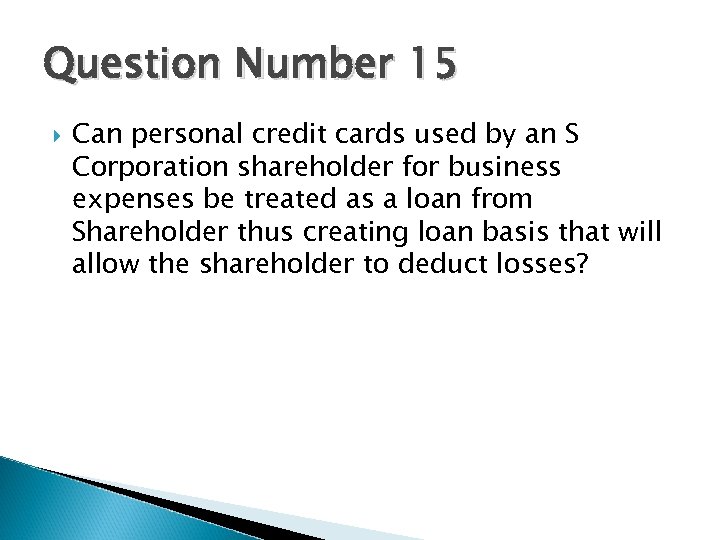 Question Number 15

Can personal credit cards used by an S Corporation shareholder for business expenses be treated as a loan from Shareholder thus creating loan basis that will allow the shareholder to deduct losses?